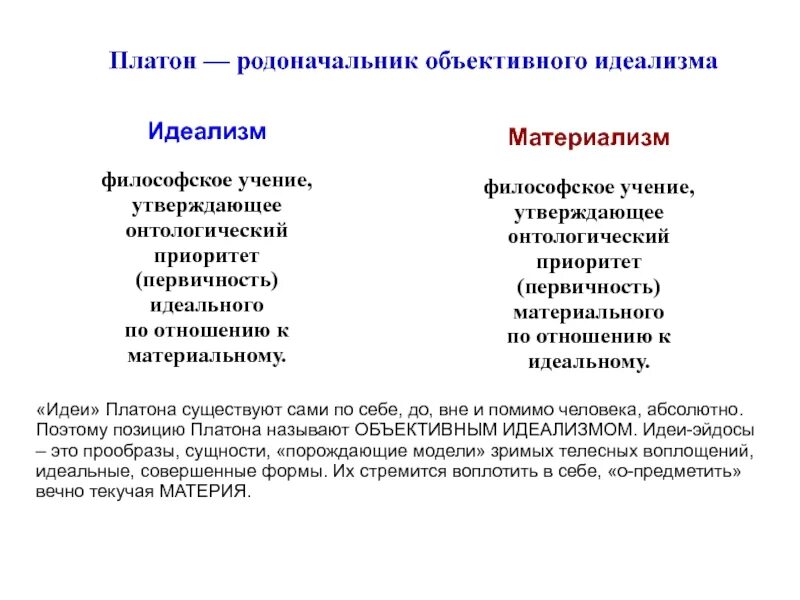 Платон — родоначальник объективного идеализма

Идеализм

философское учение, утверждающее онтологический приоритет (первичность) идеального по отношению к материальному.

Материализм

философское учение, утверждающее онтологический приоритет (первичность) материального по отношению к идеальному.

«Идеи» Платона существуют сами по себе, до, вне и помимо человека, абсолютно. Поэтому позицию Платона называют ОБЪЕКТИВНЫМ ИДЕАЛИЗМОМ. Идеи-эйдосы – это прообразы, сущности, «порождающие модели» зримых телесных воплощений, идеальные, совершенные формы. Их стремится воплотить в себе, «о-предметить» вечно текучая МАТЕРИЯ.